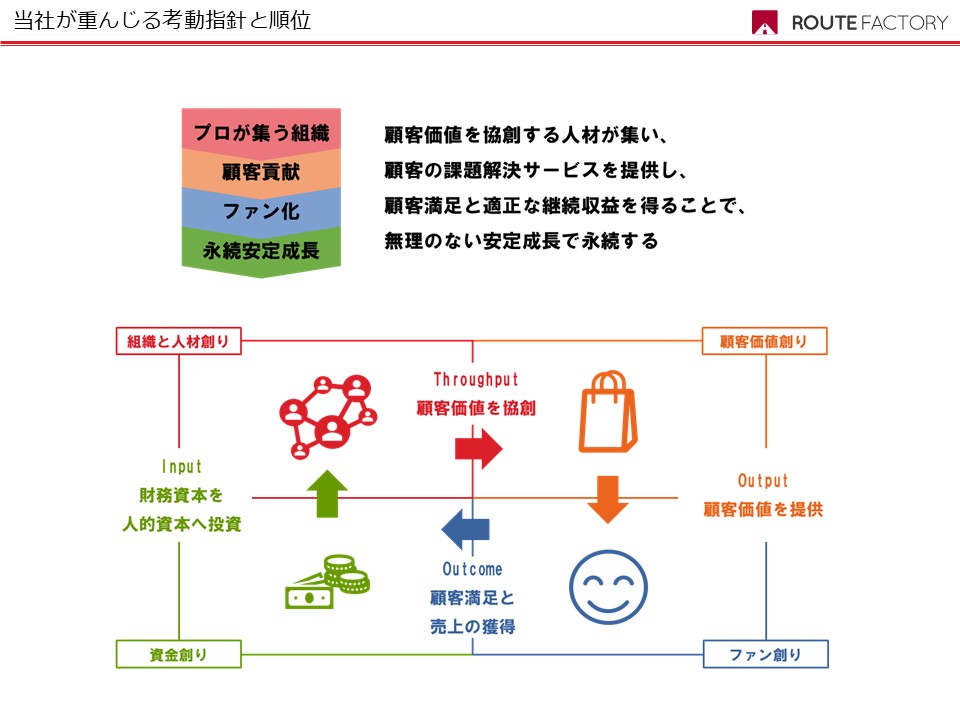 当社が重んじる考動指針と順位

ROUTE FACTORY

プロが集う組織
顧客貢献
ファン化
永続安定成長

顧客価値を協創する人材が集い、
顧客の課題解決サービスを提供し、
顧客満足と適正な継続収益を得ることで、
無理のない安定成長で永続する

組織と人材創り

顧客価値創り

Throughput
顧客価値を協創

Input
財務資本を
人的資本へ投資

Output
顧客価値を提供

Outcome
顧客満足と
売上の獲得

資金創り

ファン創り